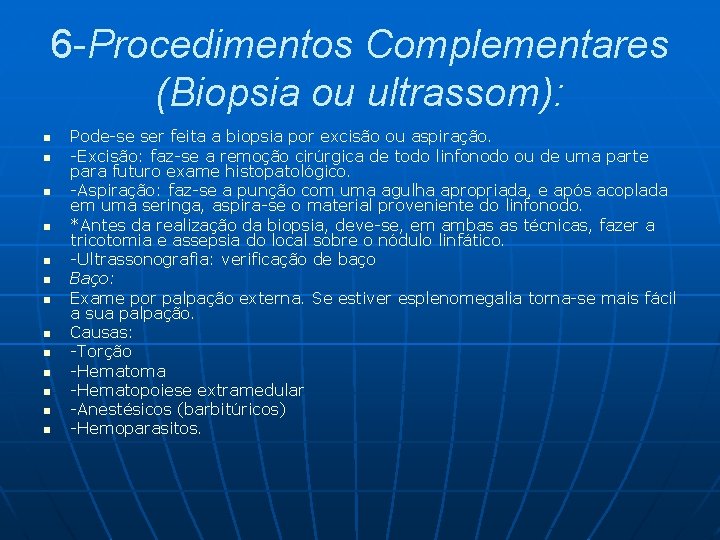 6-Procedimentos Complementares (Biopsia ou ultrassom):

- Pode-se ser feita a biopsia por excisão ou aspiração.
- -Excisão: faz-se a remoção cirúrgica de todo linfonodo ou de uma parte para futuro exame histopatológico.
- -Aspiração: faz-se a punção com uma agulha apropriada, e após acoplada em uma seringa, aspira-se o material proveniente do linfonodo.
- *Antes da realização da biopsia, deve-se, em ambas as técnicas, fazer a tricotomia e assepsia do local sobre o nódulo linfático.
- -Ultrassonografia: verificação de baço
- Baço:
- Exame por palpação externa. Se estiver esplenomegalia torna-se mais fácil a sua palpação.
- Causas:
- -Torção
- -Hematoma
- -Hematopoiese extramedular
- -Anestésicos (barbitúricos)
- -Hemoparasitos.